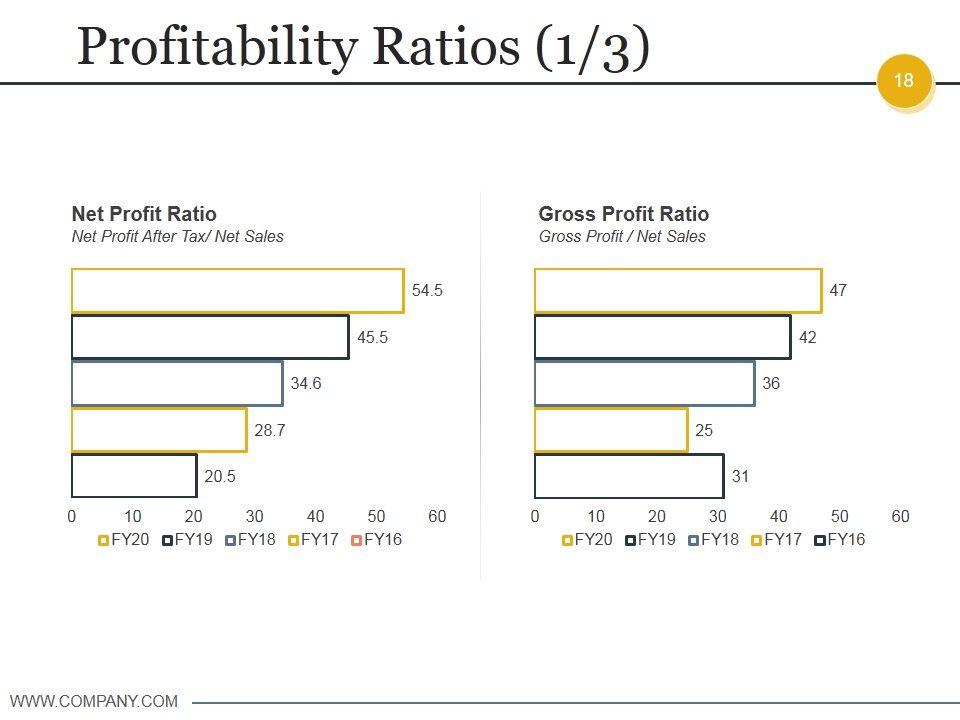 Profitability Ratios (1/3)

18

Net Profit Ratio
Net Profit After Tax/ Net Sales

54.5
45.5
34.6
28.7
20.5

0 10 20 30 40 50 60

FY20 FY19 FY18 FY17 FY16

Gross Profit Ratio
Gross Profit / Net Sales

47
42
36
25
31

0 10 20 30 40 50 60

FY20 FY19 FY18 FY17 FY16

WWW.COMPANY.COM